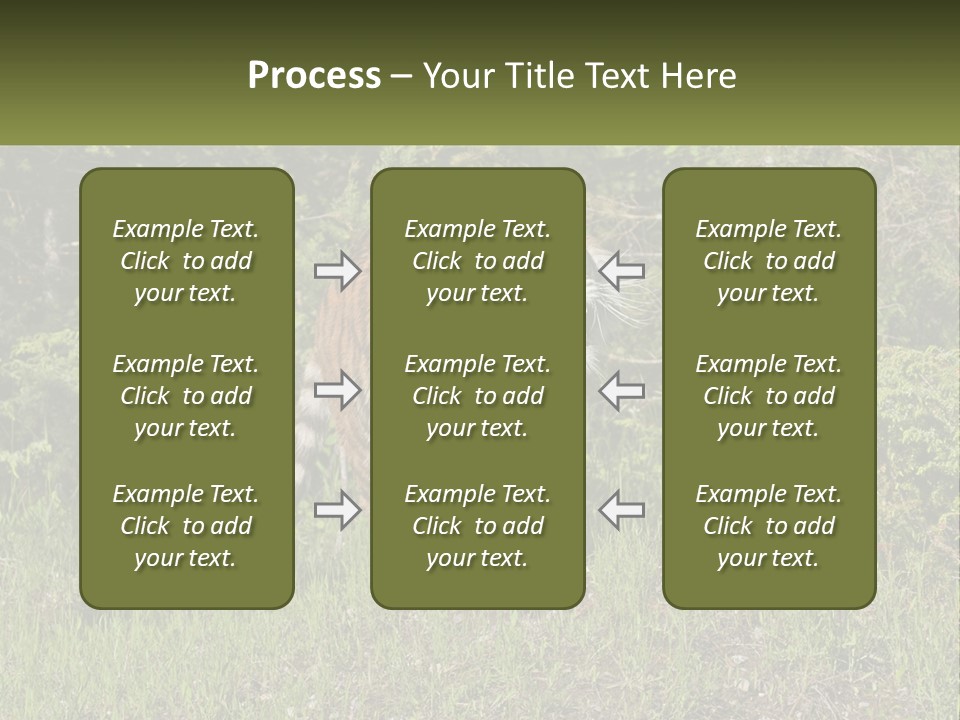 Process – Your Title Text Here

Example Text. Click to add your text.

Example Text. Click to add your text.

Example Text. Click to add your text.

Example Text. Click to add your text.

Example Text. Click to add your text.

Example Text. Click to add your text.

Example Text. Click to add your text.

Example Text. Click to add your text.

Example Text. Click to add your text.